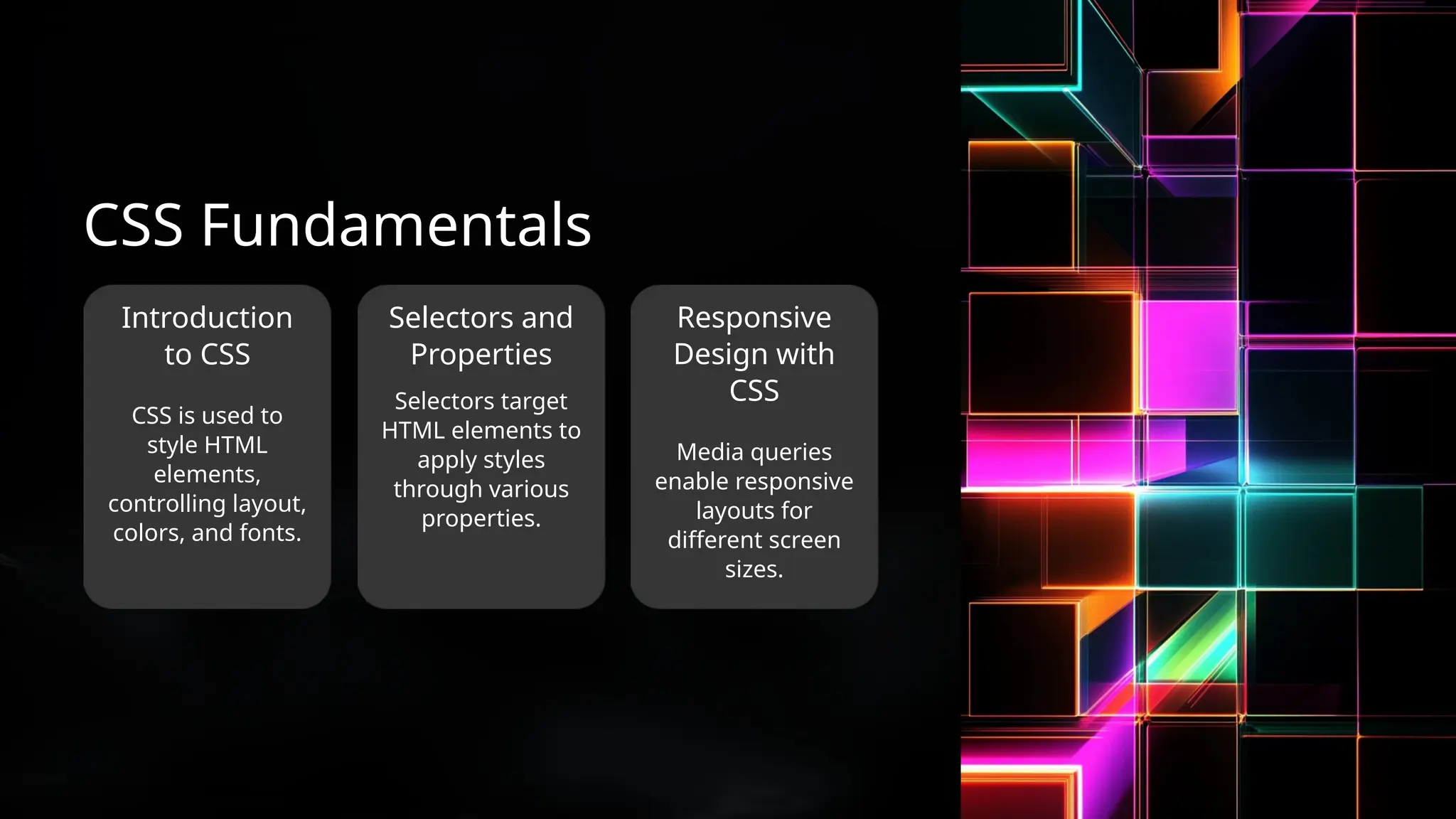 CSS Fundamentals

Introduction to CSS

CSS is used to style HTML elements, controlling layout, colors, and fonts.

Selectors and Properties

Selectors target HTML elements to apply styles through various properties.

Responsive Design with CSS

Media queries enable responsive layouts for different screen sizes.